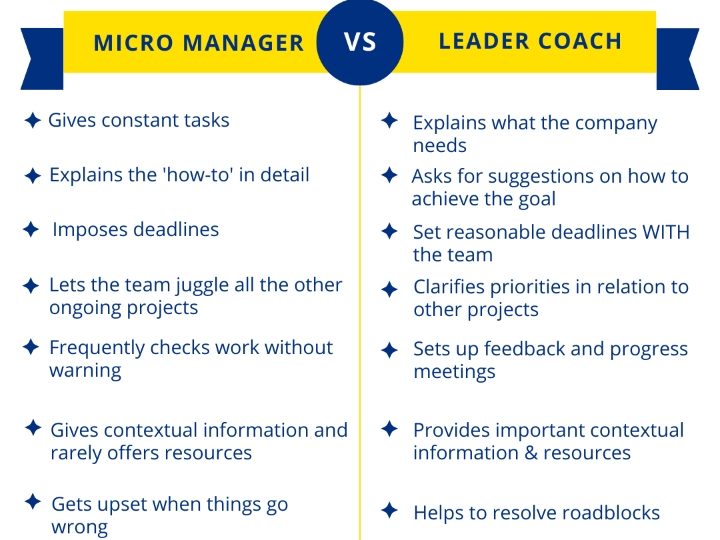 MICRO MANAGER

VS

LEADER COACH

✦ Gives constant tasks

✦ Explains the 'how-to' in detail

✦ Imposes deadlines

✦ Lets the team juggle all the other ongoing projects

✦ Frequently checks work without warning

✦ Gives contextual information and rarely offers resources

✦ Gets upset when things go wrong

✦ Explains what the company needs

✦ Asks for suggestions on how to achieve the goal

✦ Set reasonable deadlines WITH the team

✦ Clarifies priorities in relation to other projects

✦ Sets up feedback and progress meetings

✦ Provides important contextual information & resources

✦ Helps to resolve roadblocks